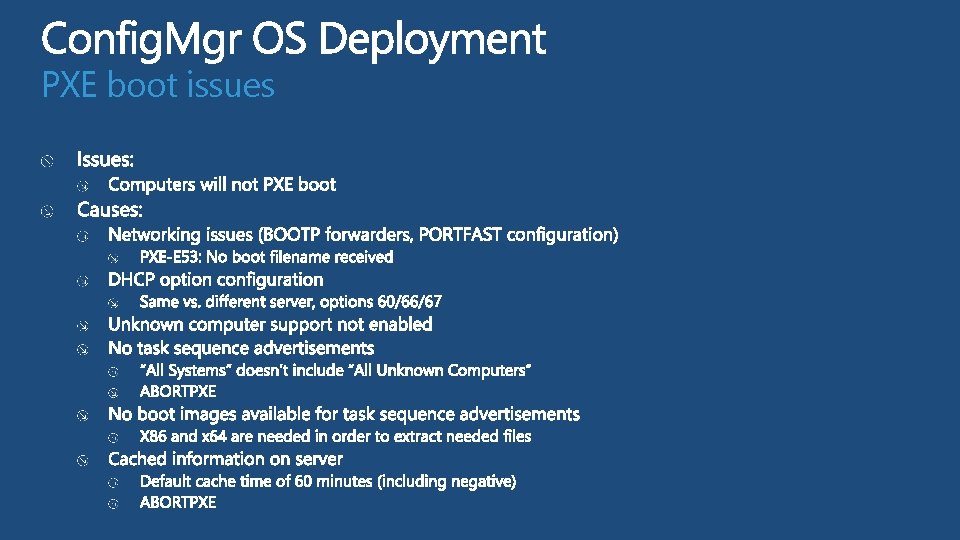 ConfigMgr OS Deployment
PXE boot issues

Issues:
Computers will not PXE boot
Causes:
Networking issues (BOOTP forwarders, PORTFAST configuration)
PXE-E53: No boot filename received
DHCP option configuration
Same vs. different server, options 60/66/67
Unknown computer support not enabled
No task sequence advertisements
"All Systems" doesn't include "All Unknown Computers"
ABORTPXE
No boot images available for task sequence advertisements
X86 and x64 are needed in order to extract needed files
Cached information on server
Default cache time of 60 minutes (including negative)
ABORTPXE